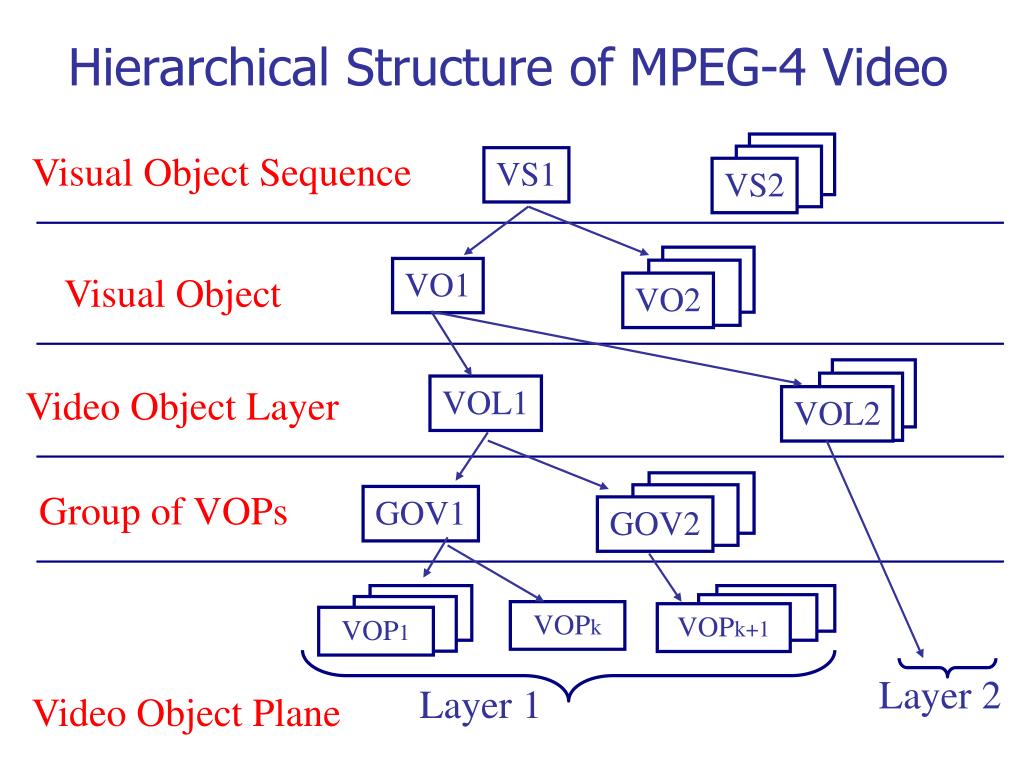 Hierarchical Structure of MPEG-4 Video

Visual Object Sequence

VS1

VS2

Visual Object

VO1

VO2

Video Object Layer

VOL1

VOL2

Group of VOPs

GOV1

GOV2

VOP$_1$

VOP$_k$

VOP$_{k+1}$

Layer 1

Layer 2

Video Object Plane